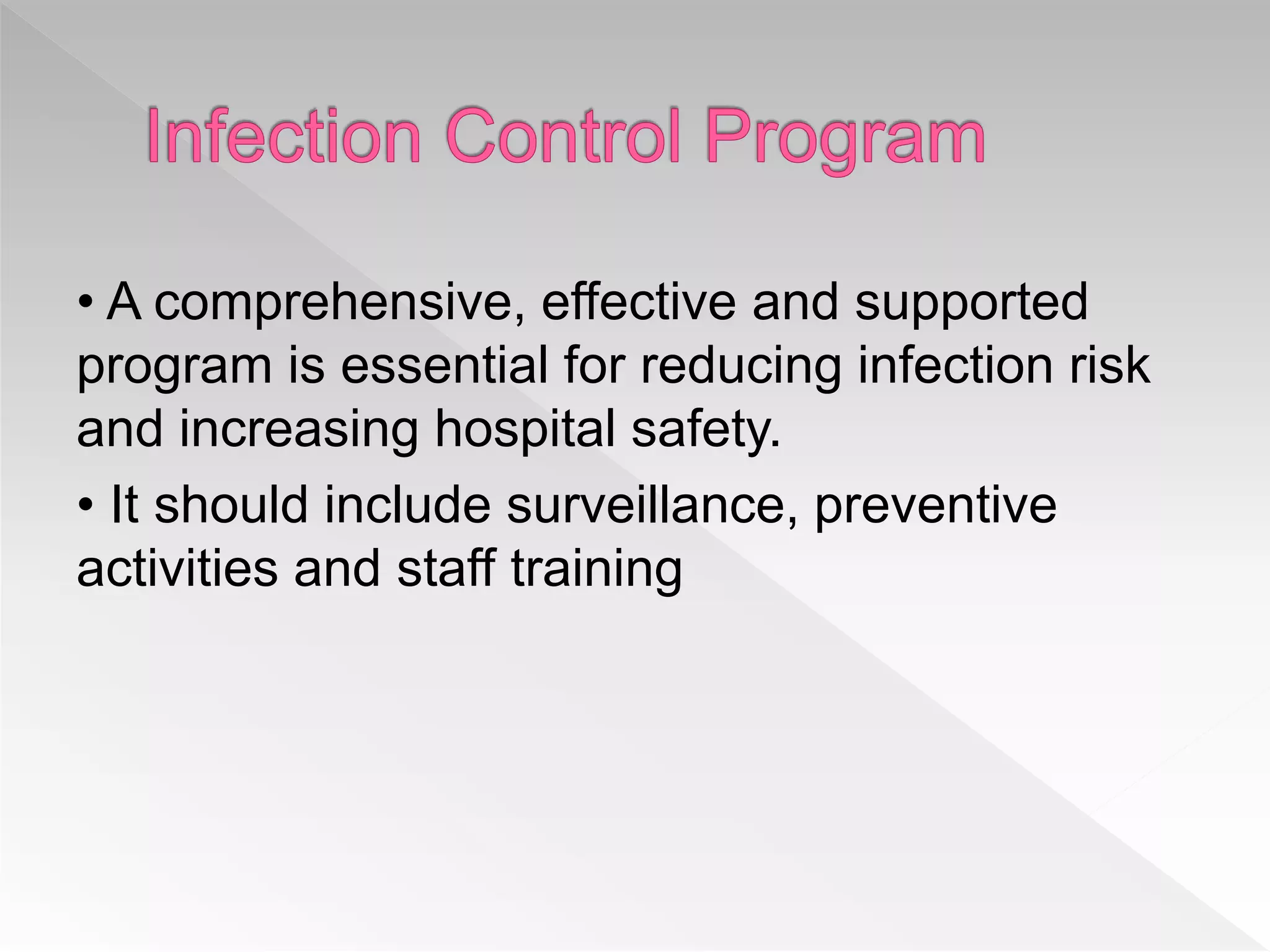 Infection Control Program

• A comprehensive, effective and supported program is essential for reducing infection risk and increasing hospital safety.

• It should include surveillance, preventive activities and staff training